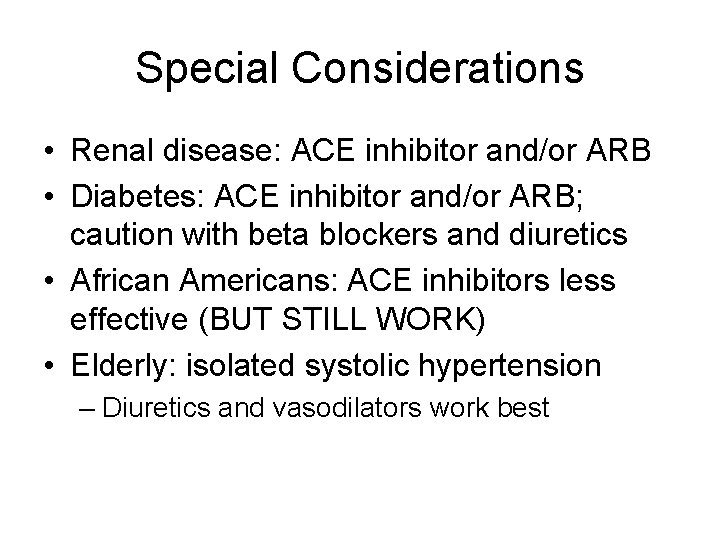 Special Considerations

• Renal disease: ACE inhibitor and/or ARB
• Diabetes: ACE inhibitor and/or ARB; caution with beta blockers and diuretics
• African Americans: ACE inhibitors less effective (BUT STILL WORK)
• Elderly: isolated systolic hypertension
– Diuretics and vasodilators work best